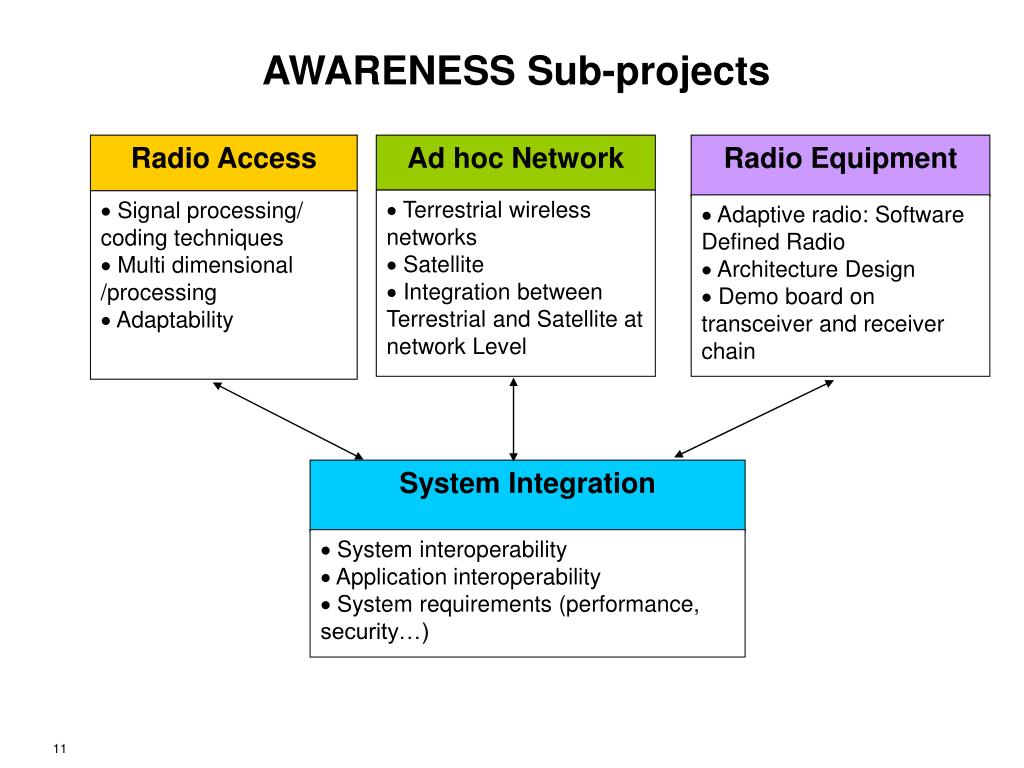 AWARENESS Sub-projects

Radio Access

• Signal processing/ coding techniques
• Multi dimensional /processing
• Adaptability

Ad hoc Network

• Terrestrial wireless networks
• Satellite
• Integration between Terrestrial and Satellite at network Level

Radio Equipment

• Adaptive radio: Software Defined Radio
• Architecture Design
• Demo board on transceiver and receiver chain

System Integration

• System interoperability
• Application interoperability
• System requirements (performance, security…)

11